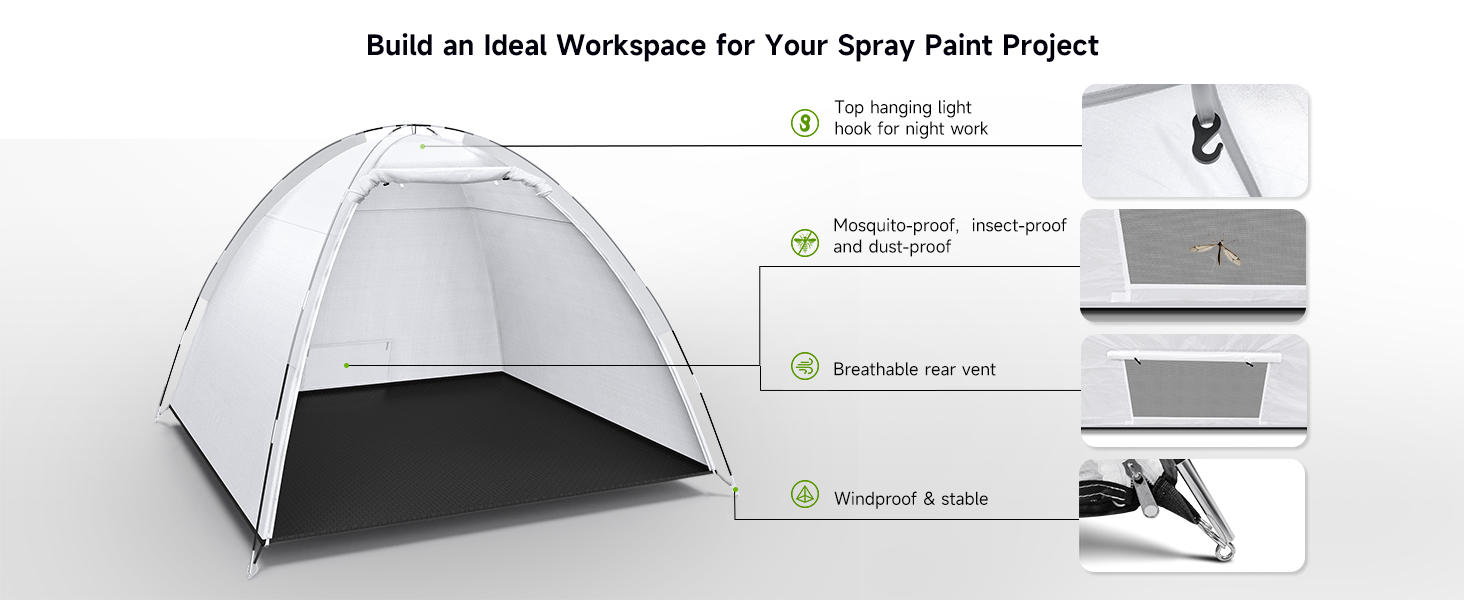 Build an Ideal Workspace for Your Spray Paint Project

Top hanging light hook for night work

Mosquito-proof, insect-proof and dust-proof

Breathable rear vent

Windproof & stable